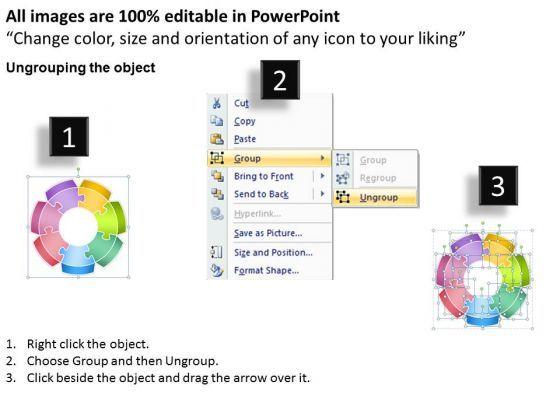 All images are 100% editable in PowerPoint
“Change color, size and orientation of any icon to your liking”

Ungrouping the object

1

2

Cut
Copy
Paste
Group
Bring to Front
Send to Back
Hyperlink...
Save as Picture...
Size and Position...
Format Shape...

Group
Regroup
Ungroup

3

1. Right click the object.
2. Choose Group and then Ungroup.
3. Click beside the object and drag the arrow over it.